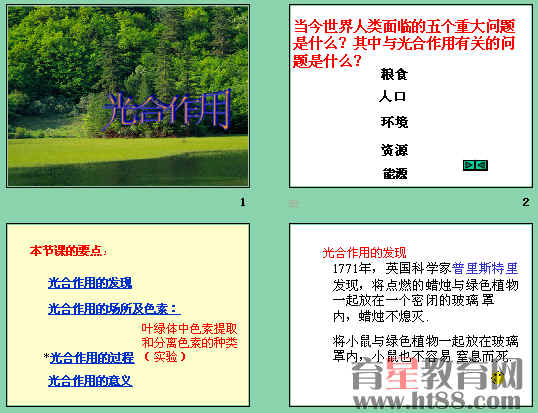 光合作用

1

当今世界人类面临的五个重大问题是什么？其中与光合作用有关的问题是什么？

粮食

人口

环境

资源

能源

2

本节课的要点：

光合作用的发现

光合作用的场所及色素：

叶绿体中色素提取和分离色素的种类（实验）

*光合作用的过程

光合作用的意义

光合作用的发现

1771年，英国科学家普里斯特里发现，将点燃的蜡烛与绿色植物一起放在一个密闭的玻璃罩内，蜡烛不熄灭.

将小鼠与绿色植物一起放在玻璃罩内，小鼠也不容易窒息而死.

育星教育网
www.ht88.com